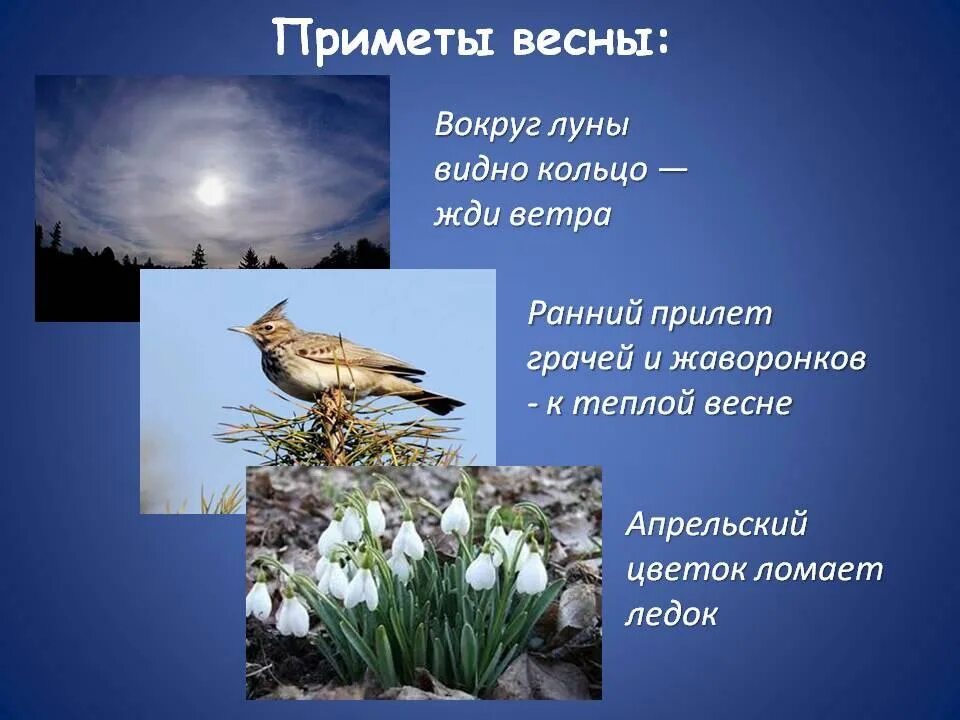 Приметы весны:

Вокруг луны видно кольцо — жди ветра

Ранний прилет грачей и жаворонков - к теплой весне

Апрельский цветок ломает ледок